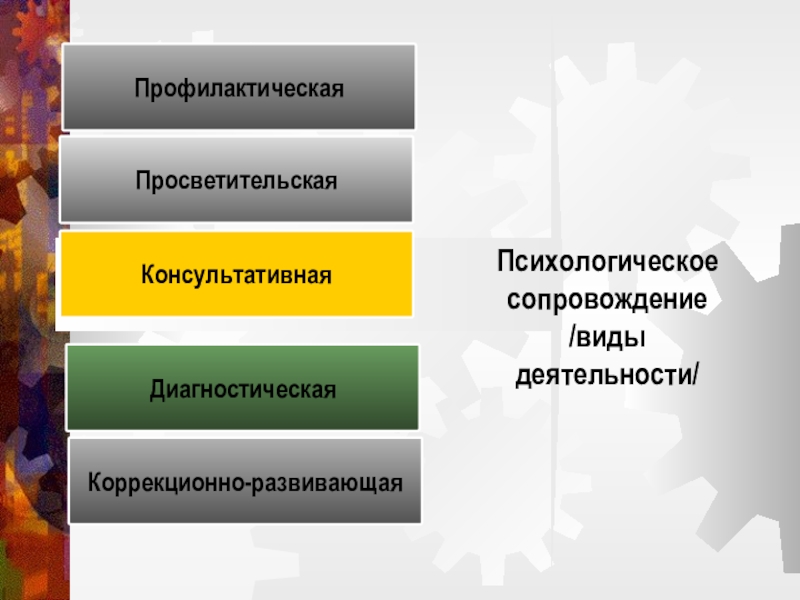 Профилактическая

Просветительская

Консультативная

Диагностическая

Коррекционно-развивающая

Психологическое сопровождение /виды деятельности/